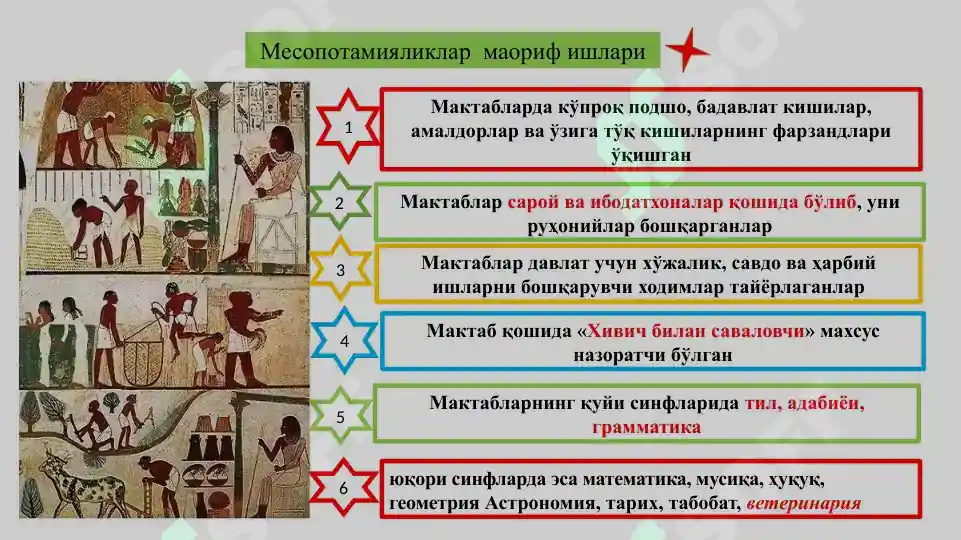 Месопотамияликлар маориф ишлари

1

Мактабларда кўпроқ подшо, бадавлат кишилар, амалдорлар ва ўзига тўқ кишиларнинг фарзандлари ўқишган

2

Мактаблар сарой ва ибодатхоналар қошида бўлиб, уни руҳонийлар бошқарганлар

3

Мактаблар давлат учун хўжалик, савдо ва ҳарбий ишларни бошқарувчи ходимлар тайёрлаганлар

4

Мактаб қошида «Хивич билан саваловчи» махсус назоратчи бўлган

5

Мактабларнинг қуйи синфларида тил, адабиёи, грамматика

6

юқори синфларда эса математика, мусиқа, ҳуқуқ, геометрия Астрономия, тарих, табобат, ветеринария